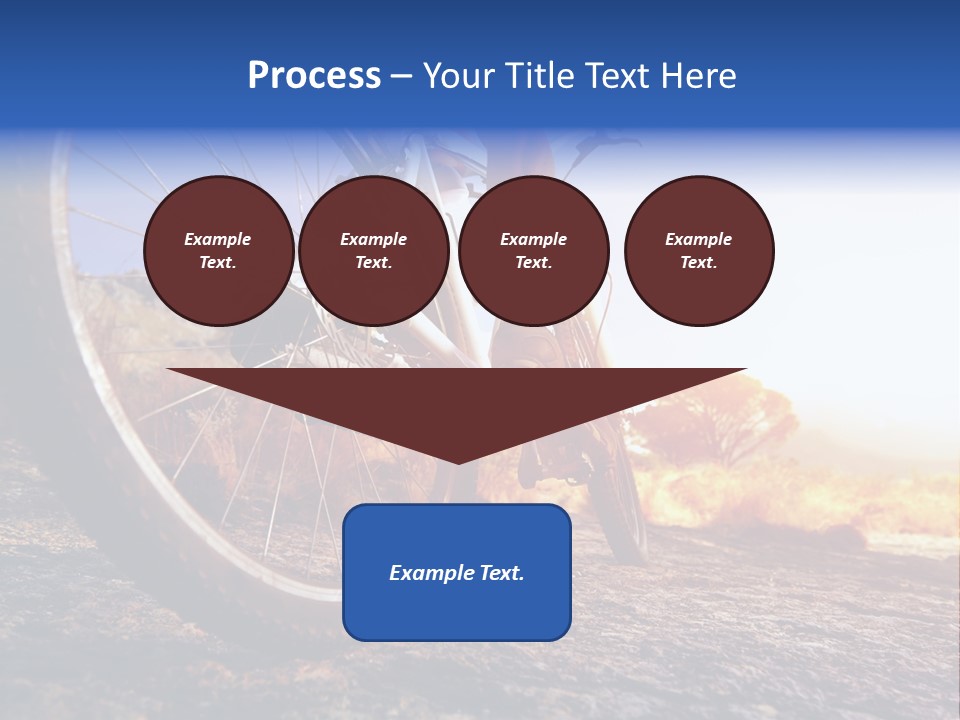 Process – Your Title Text Here

Example Text.

Example Text.

Example Text.

Example Text.

Example Text.